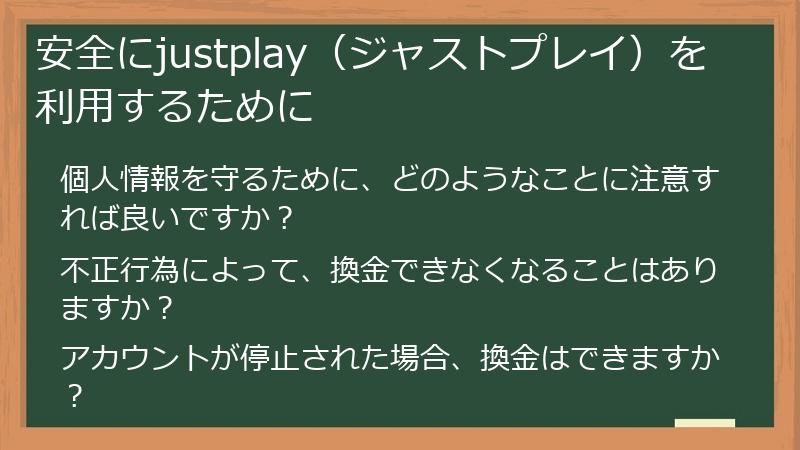 安全にjustplay（ジャストプレイ）を利用するために

個人情報を守るために、どのようなことに注意すれば良いですか？

不正行為によって、換金できなくなることはありますか？

アカウントが停止された場合、換金はできますか？